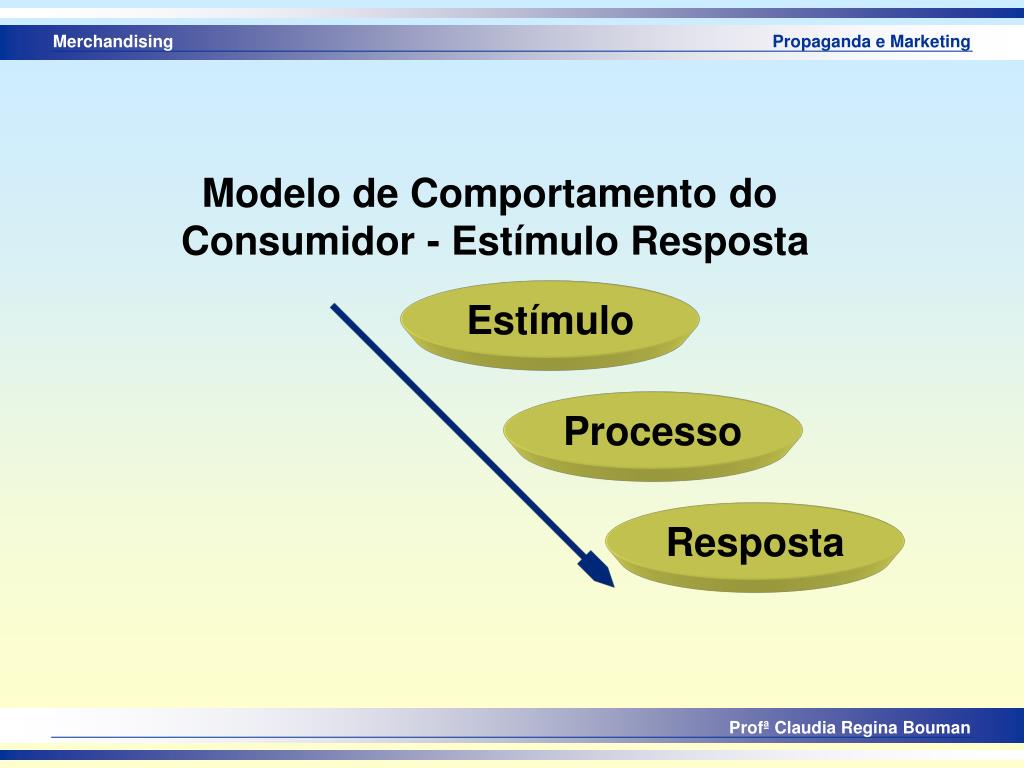 Merchandising

Propaganda e Marketing

Modelo de Comportamento do Consumidor - Estímulo Resposta

Estímulo

Processo

Resposta

Profª Claudia Regina Bouman